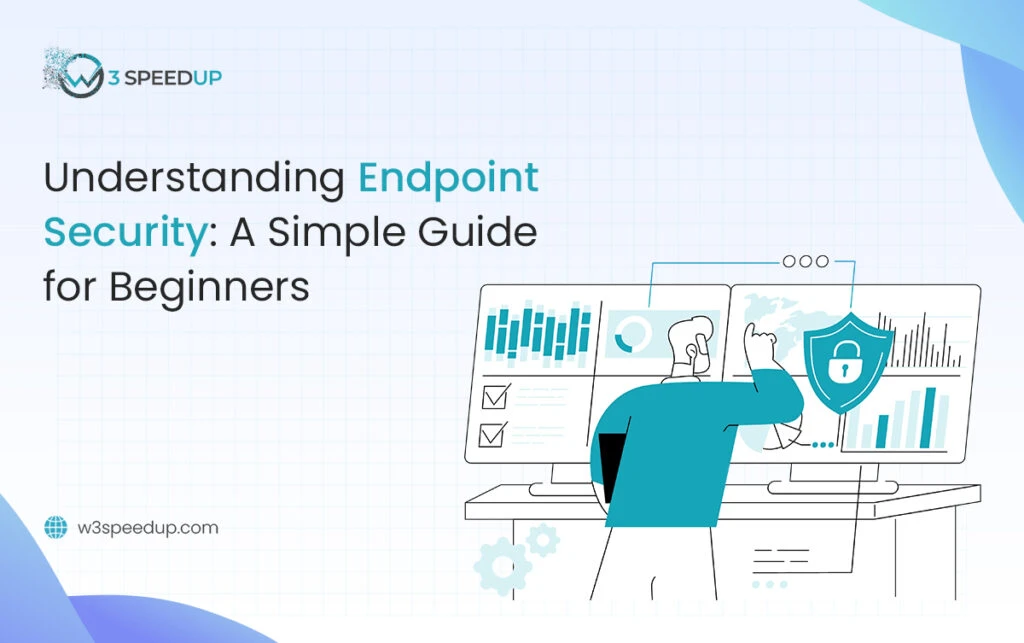 W3 SPEEDUP

Understanding Endpoint Security: A Simple Guide for Beginners

w3speedup.com